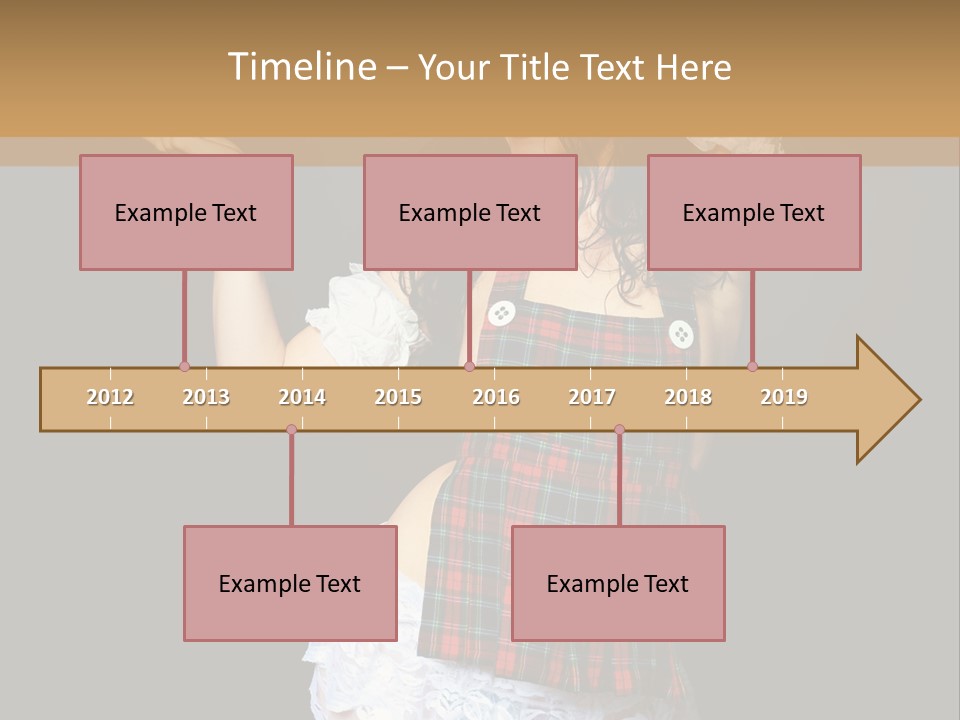 Timeline – Your Title Text Here

Example Text

Example Text

Example Text

2012 2013 2014 2015 2016 2017 2018 2019

Example Text

Example Text